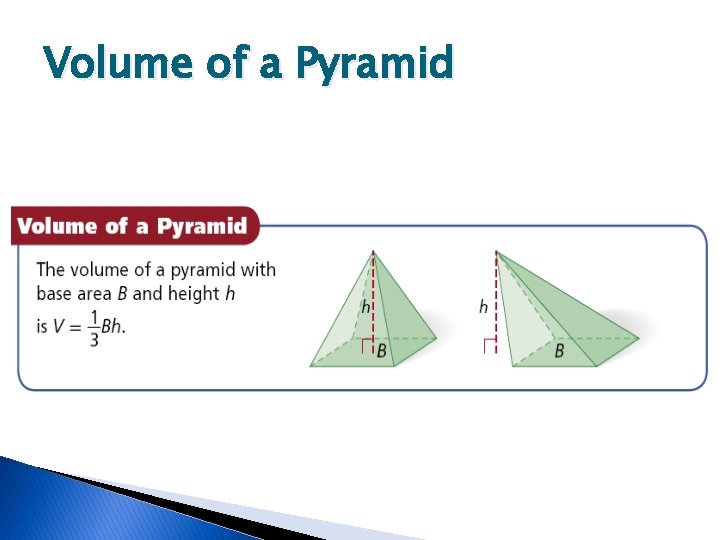 Volume of a Pyramid

Volume of a Pyramid

The volume of a pyramid with base area $B$ and height $h$ is $V = \frac{1}{3}Bh$.

$h$
$B$

$h$
$B$